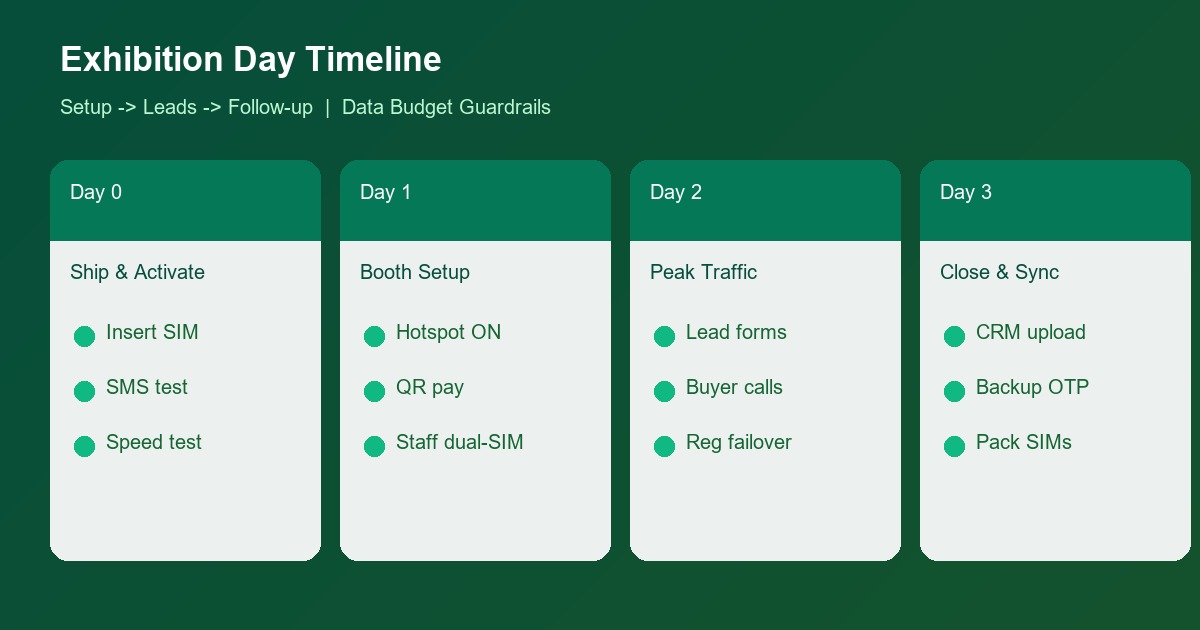 Exhibition Day Timeline

Setup -> Leads -> Follow-up | Data Budget Guardrails

Day 0

Ship & Activate

Insert SIM

SMS test

Speed test

Day 1

Booth Setup

Hotspot ON

QR pay

Staff dual-SIM

Day 2

Peak Traffic

Lead forms

Buyer calls

Reg failover

Day 3

Close & Sync

CRM upload

Backup OTP

Pack SIMs